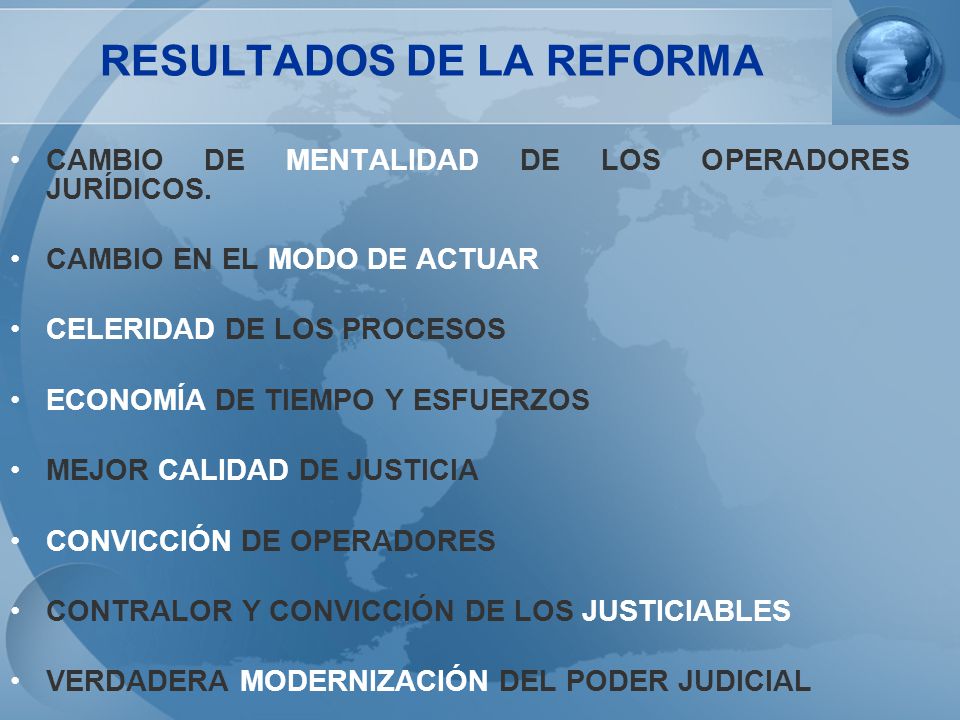 RESULTADOS DE LA REFORMA

• CAMBIO DE MENTALIDAD DE LOS OPERADORES JURÍDICOS.

• CAMBIO EN EL MODO DE ACTUAR

• CELERIDAD DE LOS PROCESOS

• ECONOMÍA DE TIEMPO Y ESFUERZOS

• MEJOR CALIDAD DE JUSTICIA

• CONVICCIÓN DE OPERADORES

• CONTRALOR Y CONVICCIÓN DE LOS JUSTICIABLES

• VERDADERA MODERNIZACIÓN DEL PODER JUDICIAL